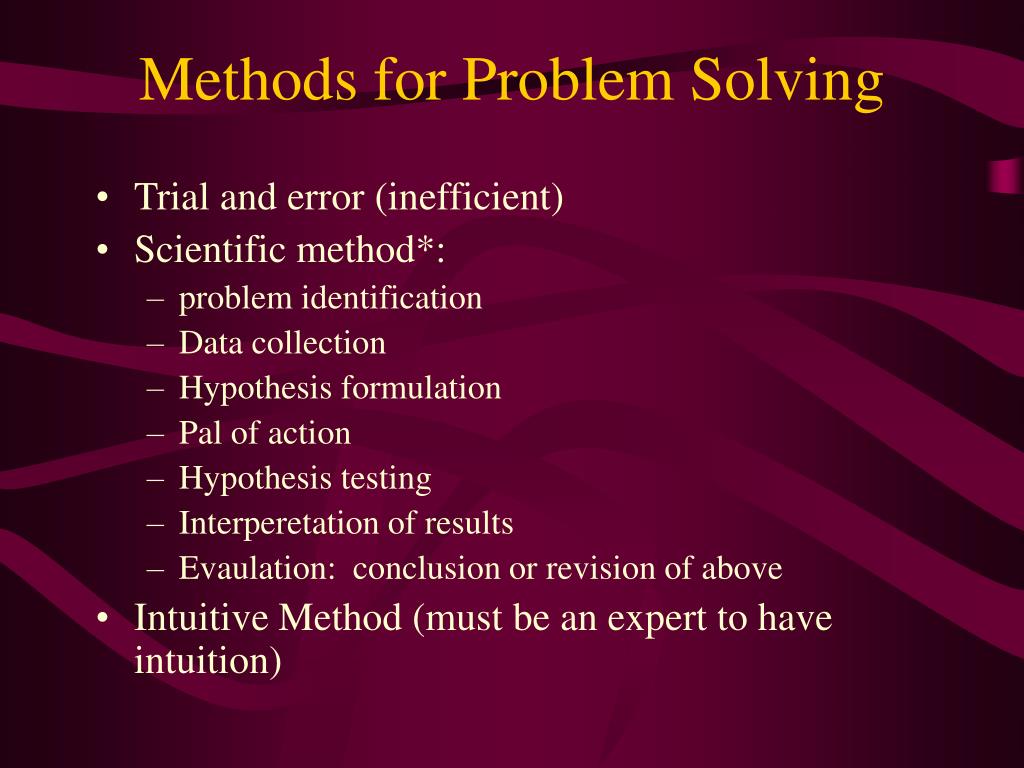 Methods for Problem Solving

• Trial and error (inefficient)
• Scientific method*:
– problem identification
– Data collection
– Hypothesis formulation
– Pal of action
– Hypothesis testing
– Interperetation of results
– Evaulation: conclusion or revision of above
• Intuitive Method (must be an expert to have intuition)